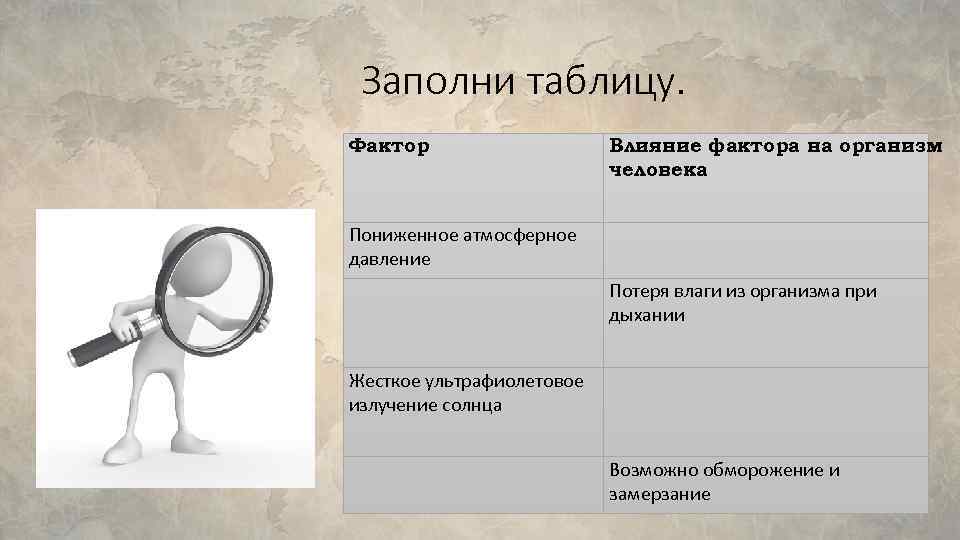 Заполни таблицу.

| Фактор | Влияние фактора на организм человека |
|---|---|
| Пониженное атмосферное давление | |
| | Потеря влаги из организма при дыхании |
| Жесткое ультрафиолетовое излучение солнца | |
| | Возможно обморожение и замерзание |